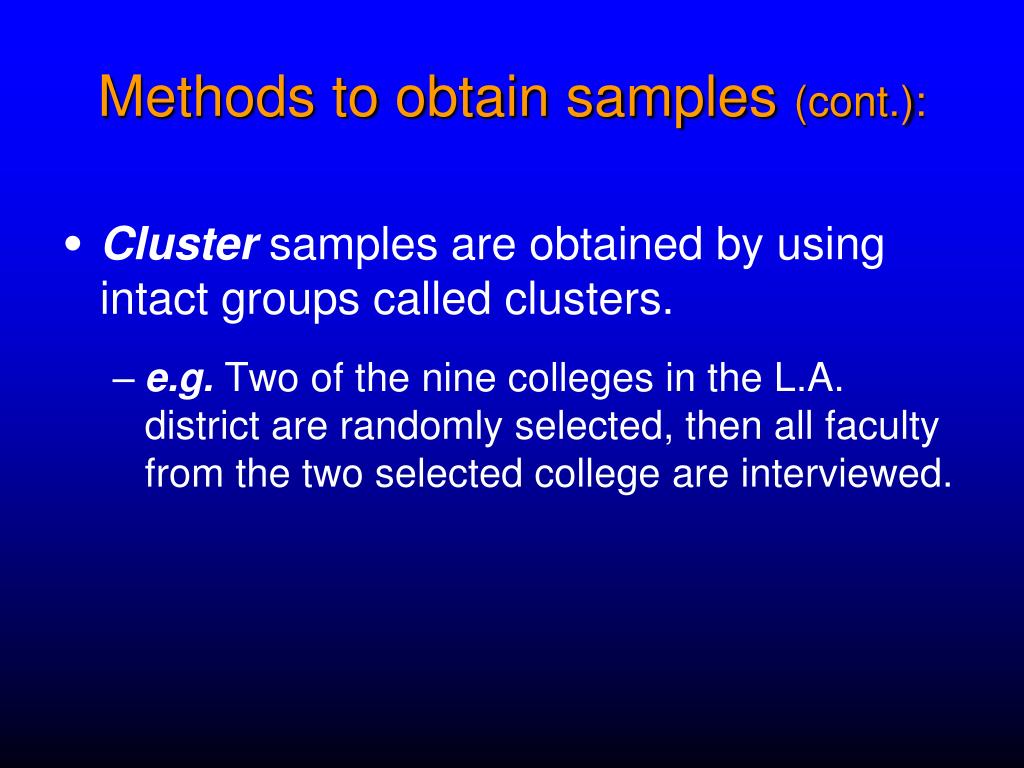 Methods to obtain samples (cont.):

• Cluster samples are obtained by using intact groups called clusters.

– e.g. Two of the nine colleges in the L.A. district are randomly selected, then all faculty from the two selected college are interviewed.